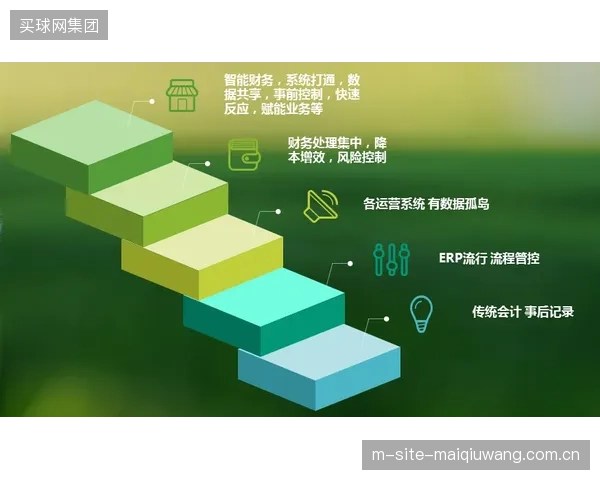 买球网集团

智能财务，系统打通，数据共享，事前控制，快速反应，赋能业务等

财务处理集中，降本增效，风险控制

各运营系统 有数据孤岛

ERP流行 流程管控

传统会计 事后记录

m-site-maiqiuwang.com.cn